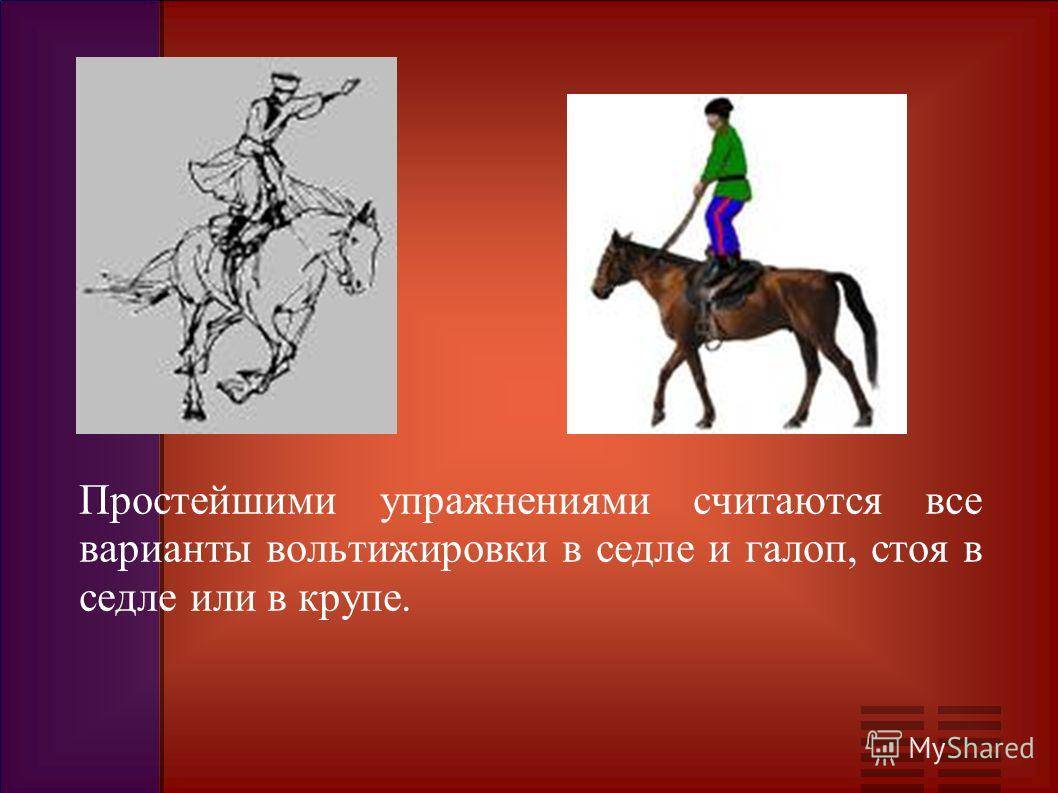 Простейшими упражнениями считаются все варианты вольтижировки в седле и галоп, стоя в седле или в крупе.

MyShared